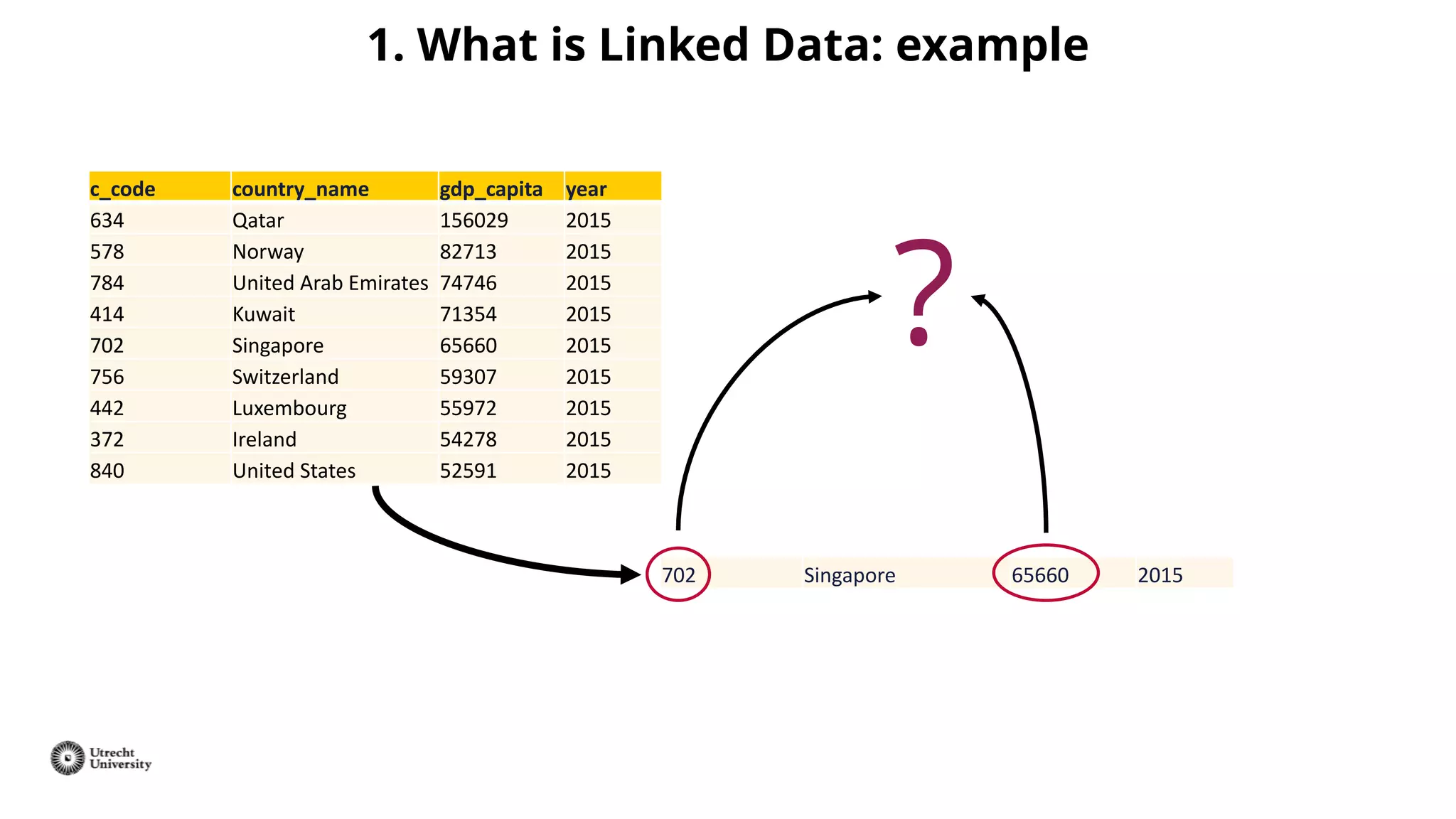 1. What is Linked Data: example

| c_code | country_name | gdp_capita | year |
|---|---|---|---|
| 634 | Qatar | 156029 | 2015 |
| 578 | Norway | 82713 | 2015 |
| 784 | United Arab Emirates | 74746 | 2015 |
| 414 | Kuwait | 71354 | 2015 |
| 702 | Singapore | 65660 | 2015 |
| 756 | Switzerland | 59307 | 2015 |
| 442 | Luxembourg | 55972 | 2015 |
| 372 | Ireland | 54278 | 2015 |
| 840 | United States | 52591 | 2015 |

?

702 Singapore 65660 2015

Utrecht University